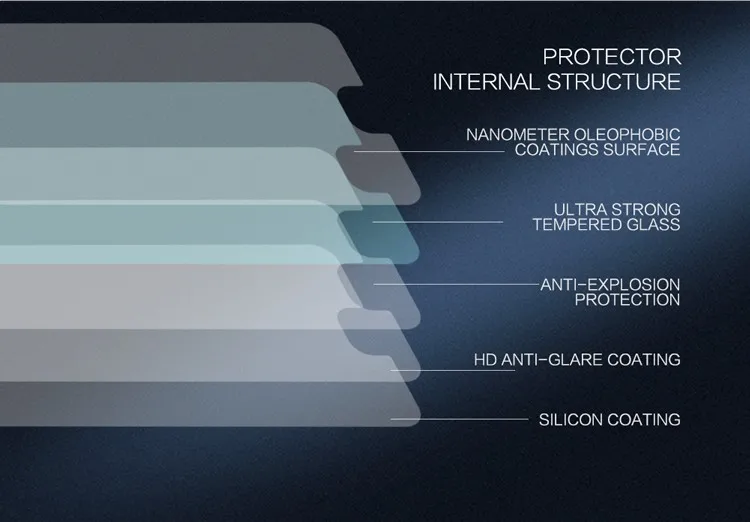 PROTECTOR
INTERNAL STRUCTURE

NANOMETER OLEOPHOBIC
COATINGS SURFACE

ULTRA STRONG
TEMPERED GLASS

ANTI-EXPLOSION
PROTECTION

HD ANTI-GLARE COATING

SILICON COATING